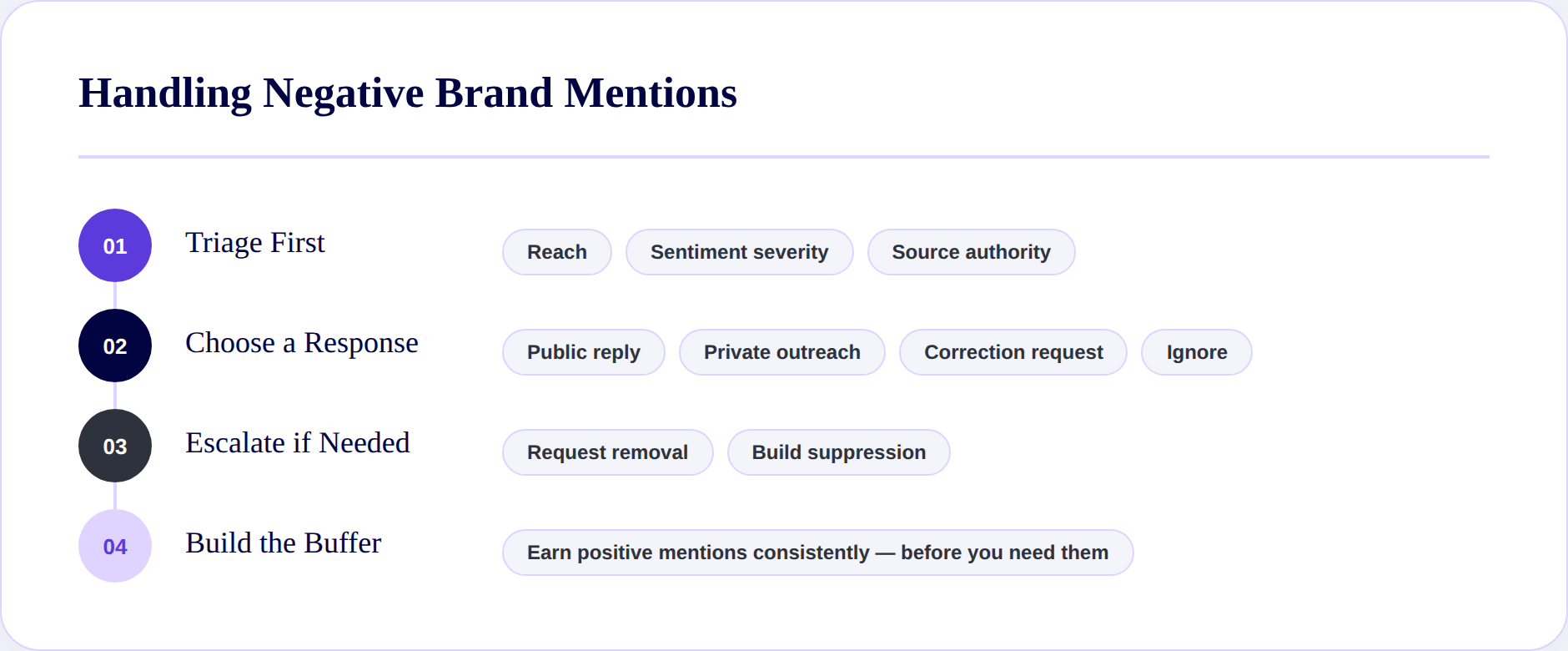 Handling Negative Brand Mentions

01 Triage First

Reach Sentiment severity Source authority

02 Choose a Response

Public reply Private outreach Correction request Ignore

03 Escalate if Needed

Request removal Build suppression

04 Build the Buffer

Earn positive mentions consistently — before you need them